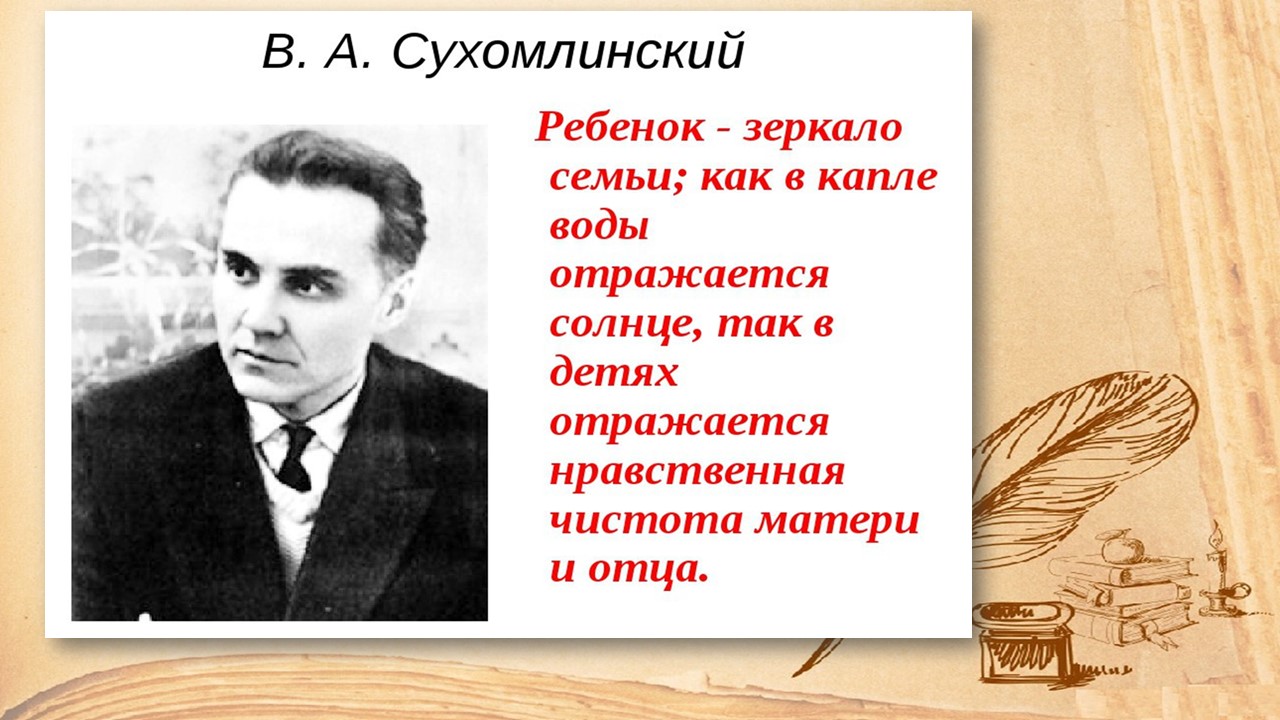 В. А. Сухомлинский

Ребенок - зеркало семьи; как в капле воды отражается солнце, так в детях отражается нравственная чистота матери и отца.